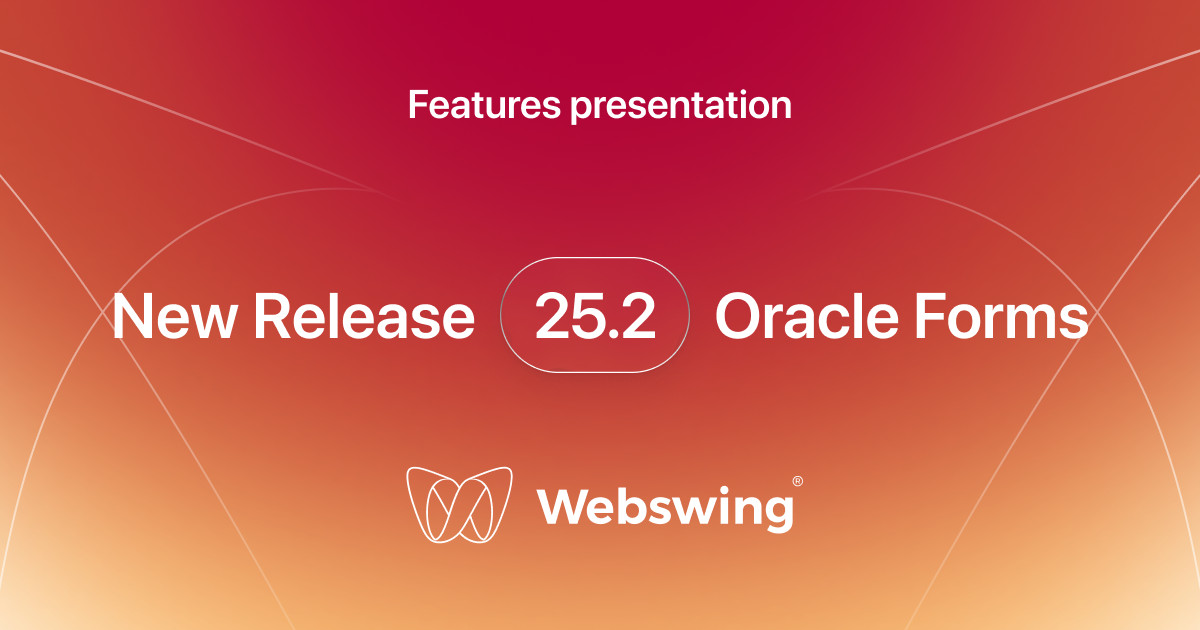 Features presentation

New Release 25.2 Oracle Forms

Webswing®